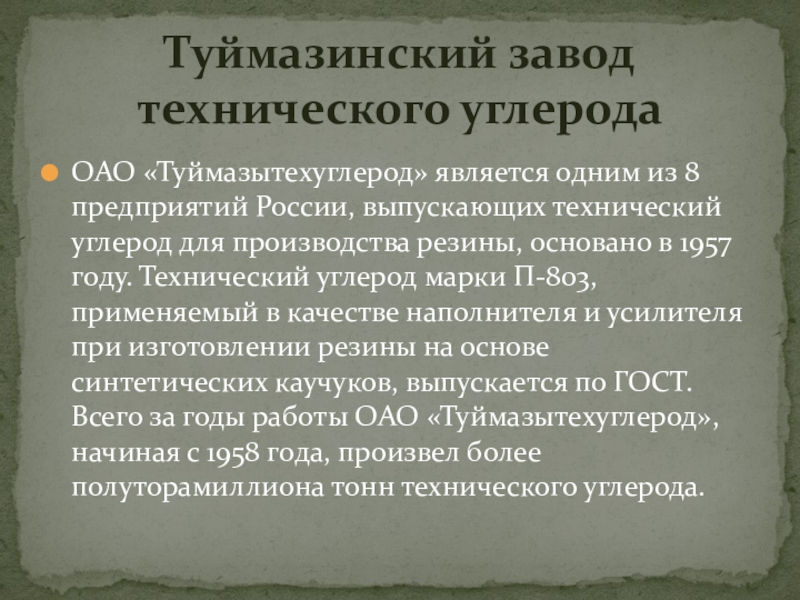 Туймазинский завод технического углерода

ОАО «Туймазытехуглерод» является одним из 8 предприятий России, выпускающих технический углерод для производства резины, основано в 1957 году. Технический углерод марки П-803, применяемый в качестве наполнителя и усилителя при изготовлении резины на основе синтетических каучуков, выпускается по ГОСТ. Всего за годы работы ОАО «Туймазытехуглерод», начиная с 1958 года, произвел более полуторамиллиона тонн технического углерода.